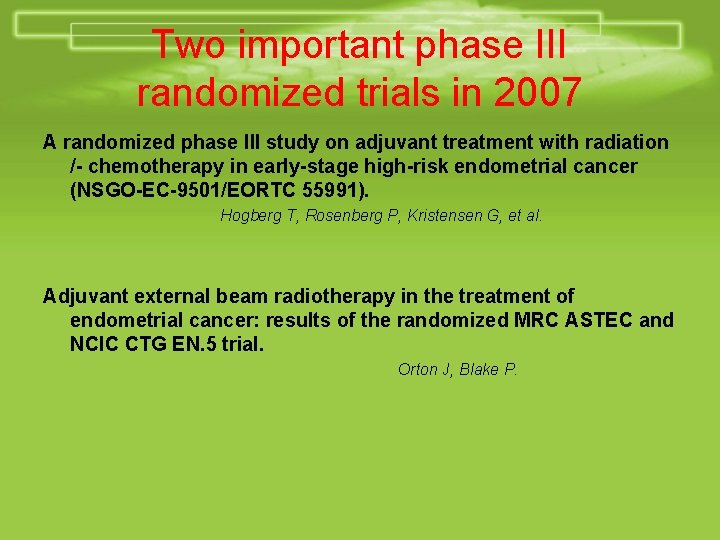 Two important phase III randomized trials in 2007

A randomized phase III study on adjuvant treatment with radiation /- chemotherapy in early-stage high-risk endometrial cancer (NSGO-EC-9501/EORTC 55991).

Hogberg T, Rosenberg P, Kristensen G, et al.

Adjuvant external beam radiotherapy in the treatment of endometrial cancer: results of the randomized MRC ASTEC and NCIC CTG EN.5 trial.

Orton J, Blake P.